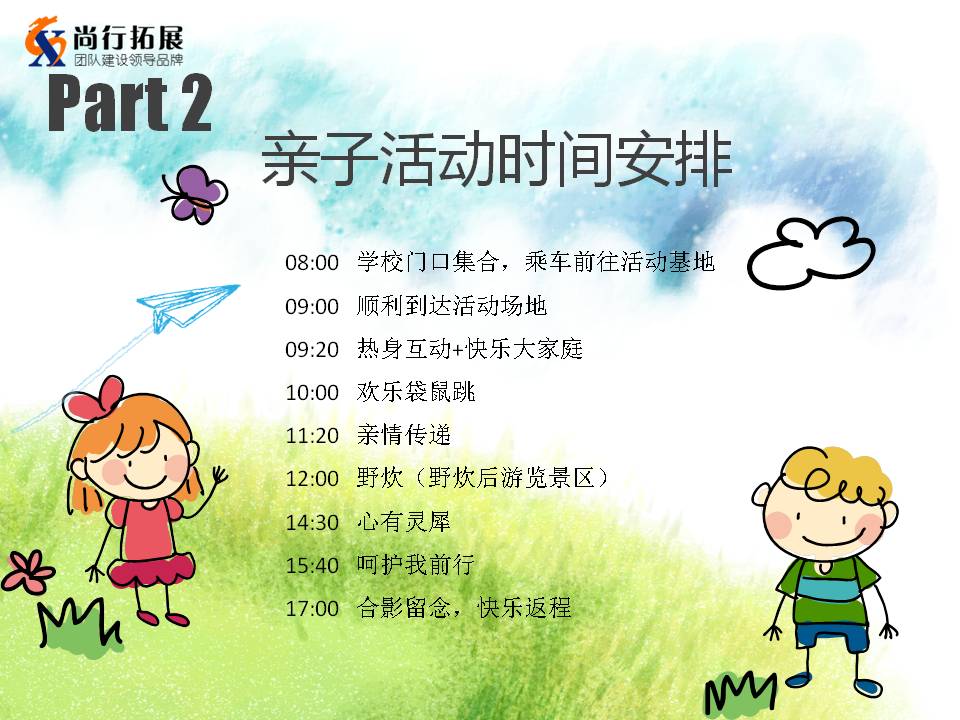 尚行拓展
团队建设领导品牌

Part 2

亲子活动时间安排

08:00 学校门口集合，乘车前往活动基地
09:00 顺利到达活动场地
09:20 热身互动+快乐大家庭
10:00 欢乐袋鼠跳
11:20 亲情传递
12:00 野炊（野炊后游览景区）
14:30 心有灵犀
15:40 呵护我前行
17:00 合影留念，快乐返程